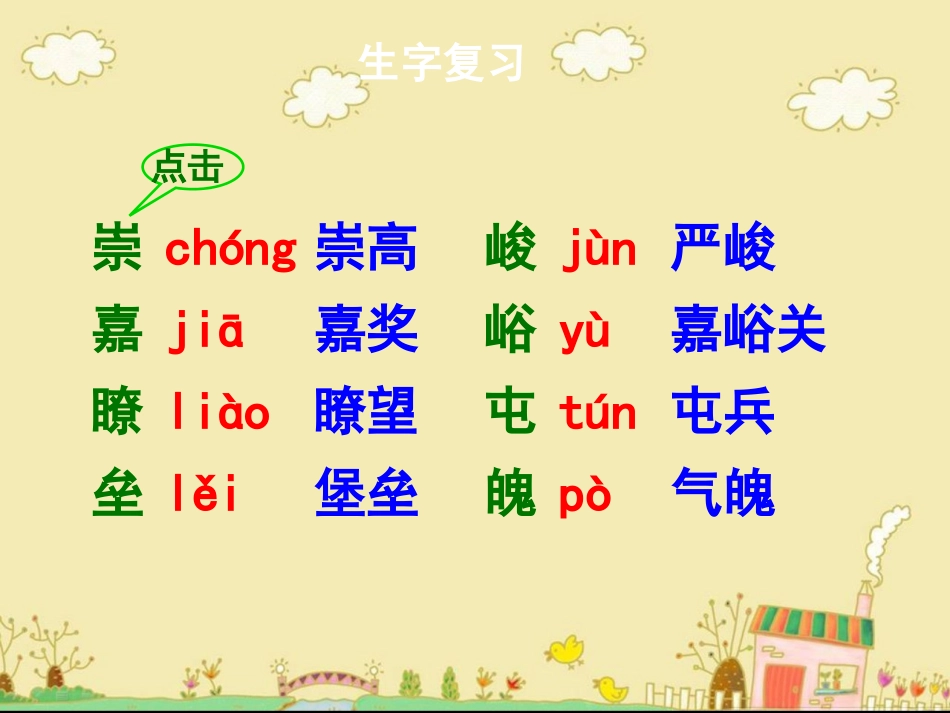 生字复习

点击

崇 chóng 崇高 峻 jùn 严峻
嘉 jiā 嘉奖 峪 yù 嘉峪关
瞭 liào 瞭望 屯 tún 屯兵
垒 lěi 堡垒 魄 pò 气魄